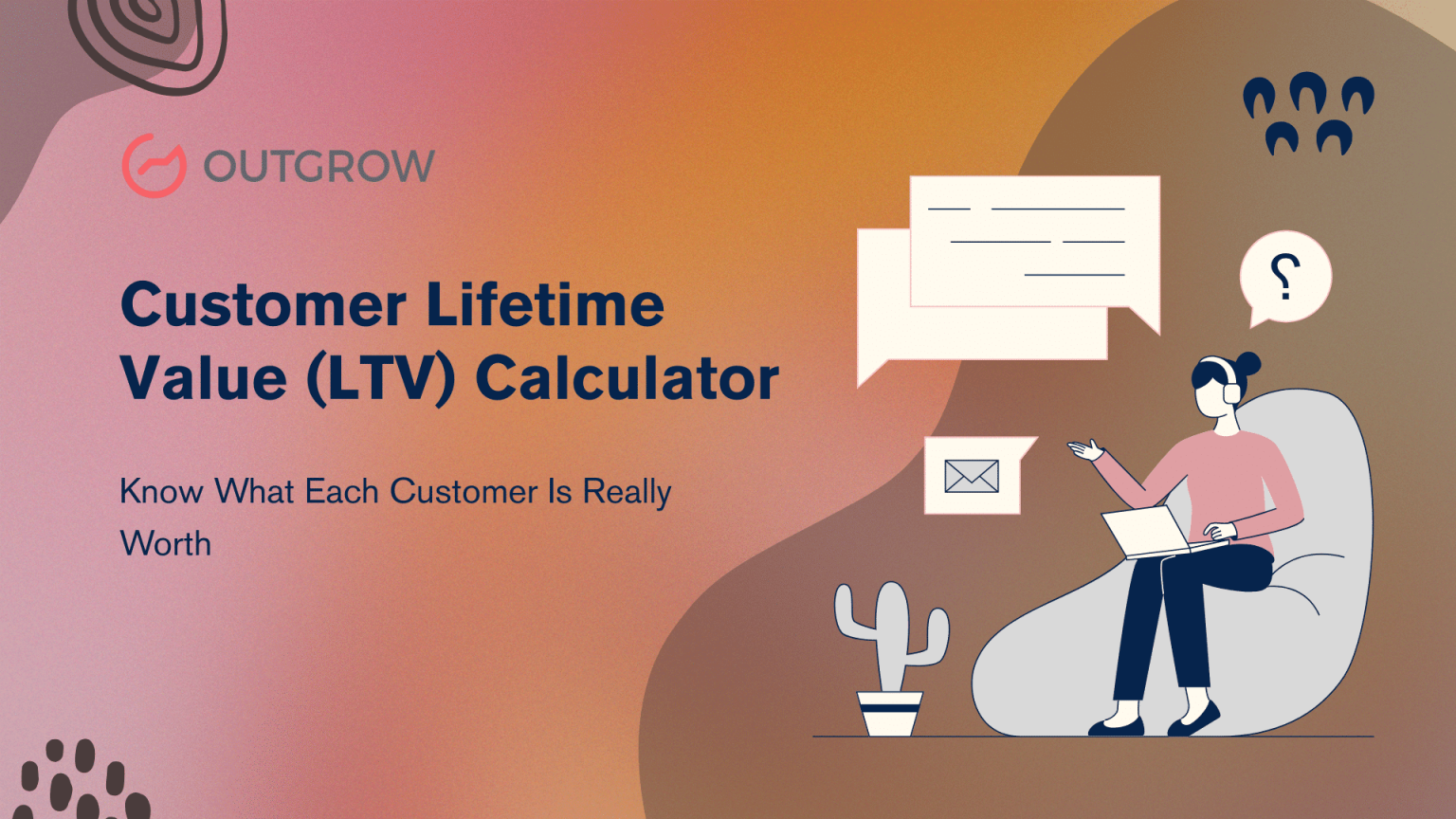 OUTGROW

Customer Lifetime Value (LTV) Calculator

Know What Each Customer Is Really Worth

?